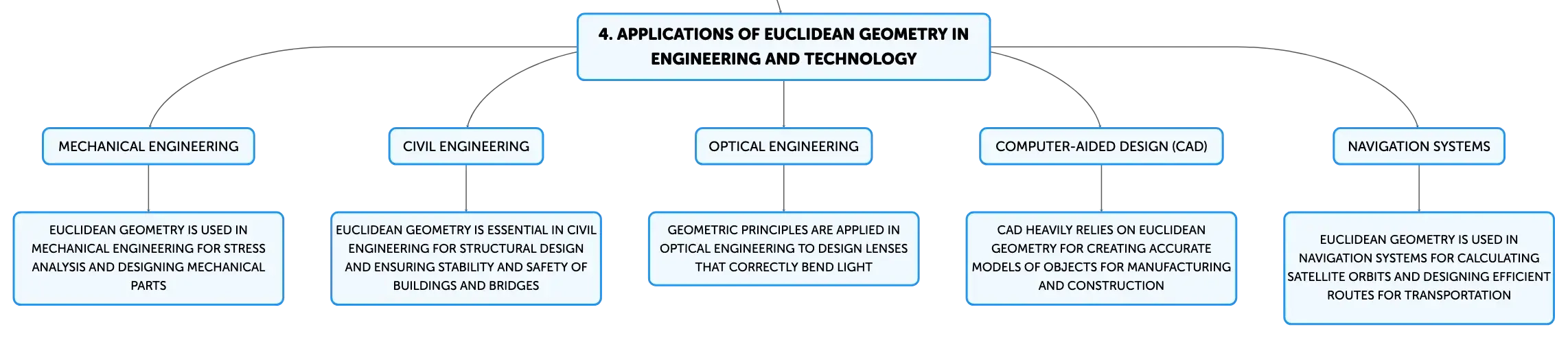 4. APPLICATIONS OF EUCLIDEAN GEOMETRY IN ENGINEERING AND TECHNOLOGY

MECHANICAL ENGINEERING

EUCLIDEAN GEOMETRY IS USED IN MECHANICAL ENGINEERING FOR STRESS ANALYSIS AND DESIGNING MECHANICAL PARTS

CIVIL ENGINEERING

EUCLIDEAN GEOMETRY IS ESSENTIAL IN CIVIL ENGINEERING FOR STRUCTURAL DESIGN AND ENSURING STABILITY AND SAFETY OF BUILDINGS AND BRIDGES

OPTICAL ENGINEERING

GEOMETRIC PRINCIPLES ARE APPLIED IN OPTICAL ENGINEERING TO DESIGN LENSES THAT CORRECTLY BEND LIGHT

COMPUTER-AIDED DESIGN (CAD)

CAD HEAVILY RELIES ON EUCLIDEAN GEOMETRY FOR CREATING ACCURATE MODELS OF OBJECTS FOR MANUFACTURING AND CONSTRUCTION

NAVIGATION SYSTEMS

EUCLIDEAN GEOMETRY IS USED IN NAVIGATION SYSTEMS FOR CALCULATING SATELLITE ORBITS AND DESIGNING EFFICIENT ROUTES FOR TRANSPORTATION